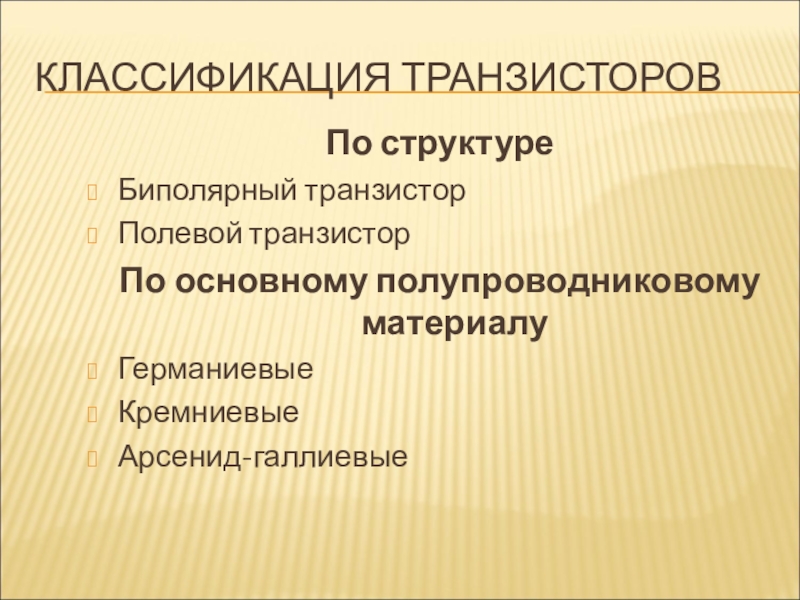 КЛАССИФИКАЦИЯ ТРАНЗИСТОРОВ

По структуре

Биполярный транзистор

Полевой транзистор

По основному полупроводниковому материалу

Германиевые

Кремниевые

Арсенид-галлиевые